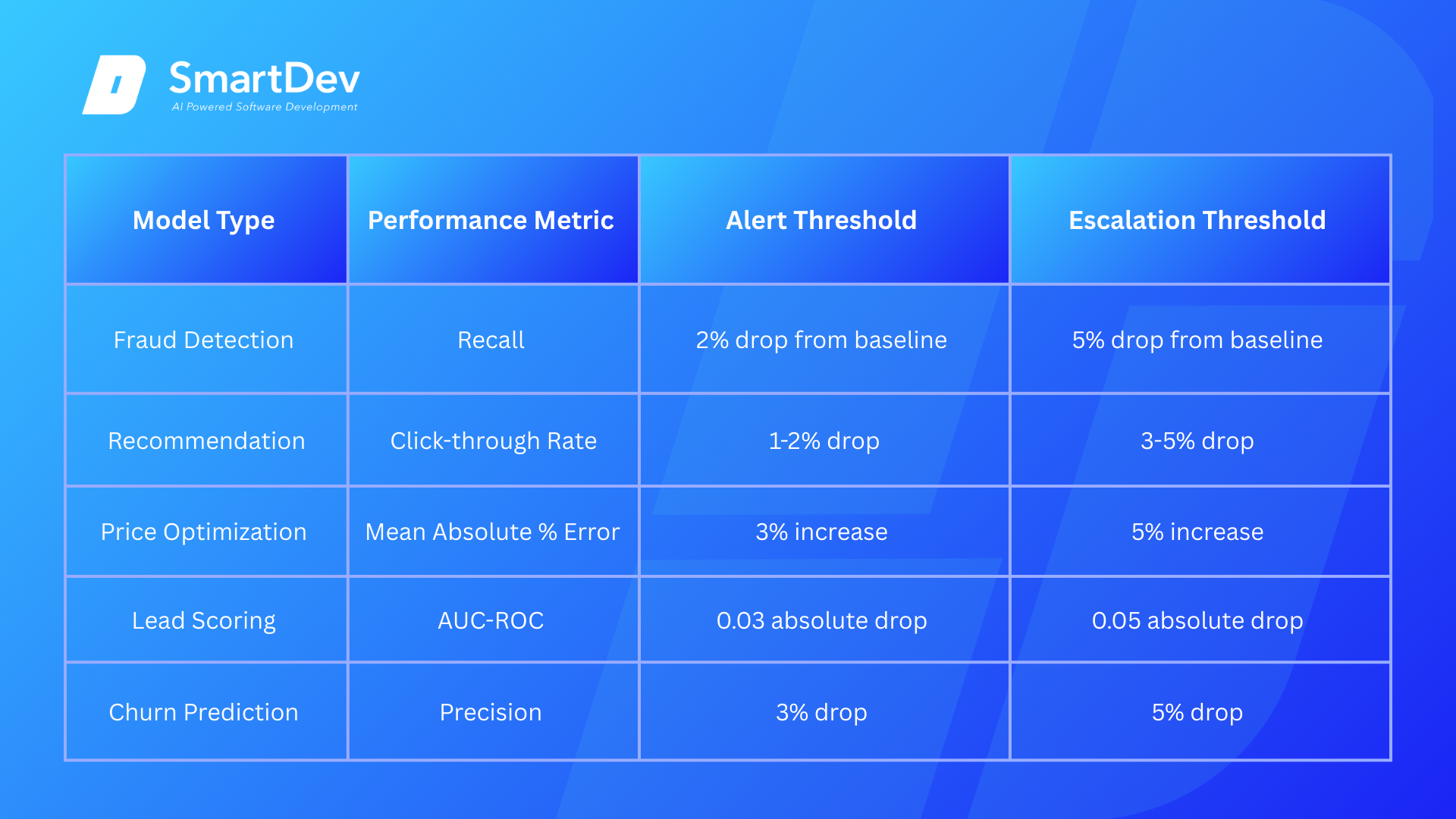 SmartDev
AI Powered Software Development

| Model Type | Performance Metric | Alert Threshold | Escalation Threshold |
|---|---|---|---|
| Fraud Detection | Recall | 2% drop from baseline | 5% drop from baseline |
| Recommendation | Click-through Rate | 1-2% drop | 3-5% drop |
| Price Optimization | Mean Absolute % Error | 3% increase | 5% increase |
| Lead Scoring | AUC-ROC | 0.03 absolute drop | 0.05 absolute drop |
| Churn Prediction | Precision | 3% drop | 5% drop |